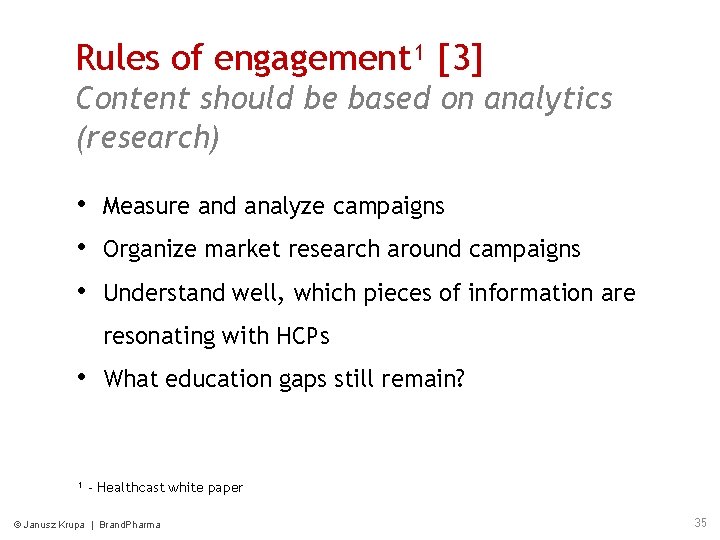 Rules of engagement$^1$ [3]
Content should be based on analytics (research)

• Measure and analyze campaigns
• Organize market research around campaigns
• Understand well, which pieces of information are resonating with HCPs
• What education gaps still remain?

$^1$ - Healthcast white paper

© Janusz Krupa | BrandPharma

35